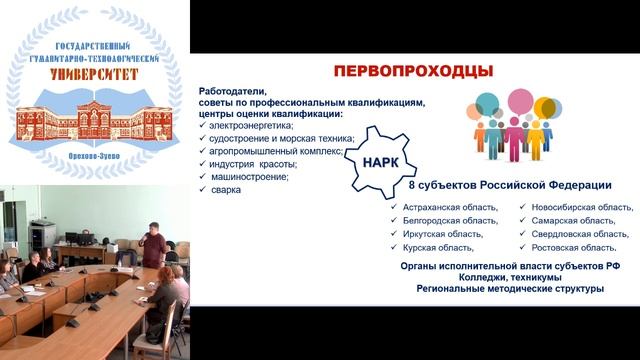 ГОСУДАРСТВЕННЫЙ ГУМАНИТАРНО-ТЕХНОЛОГИЧЕСКИЙ УНИВЕРСИТЕТ

Орехово-Зуево

ПЕРВОПРОХОДЦЫ

Работодатели, советы по профессиональным квалификациям, центры оценки квалификации:
✓ электроэнергетика;
✓ судостроение и морская техника;
✓ агропромышленный комплекс;
✓ индустрия красоты;
✓ машиностроение;
✓ сварка

НАРК

8 субъектов Российской Федерации

✓ Астраханская область,
✓ Белгородская область,
✓ Иркутская область,
✓ Курская область,
✓ Новосибирская область,
✓ Самарская область,
✓ Свердловская область,
✓ Ростовская область.

Органы исполнительной власти субъектов РФ
Колледжи, техникумы
Региональные методические структуры